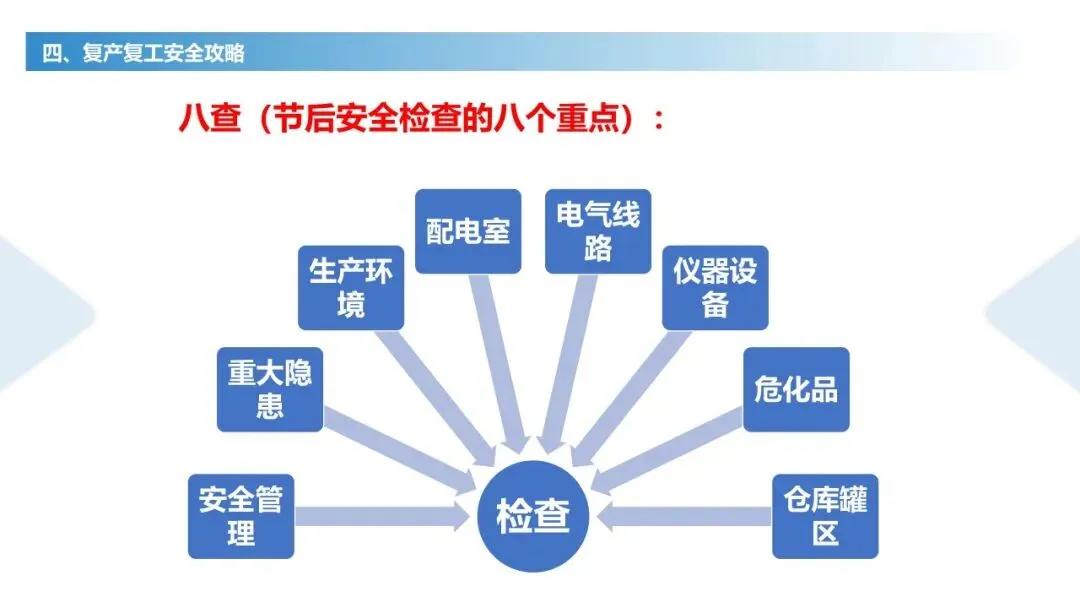 四、复产复工安全攻略

八查（节后安全检查的八个重点）：

安全管理

重大隐患

生产环境

配电室

电气线路

仪器设备

危化品

仓库罐区

检查